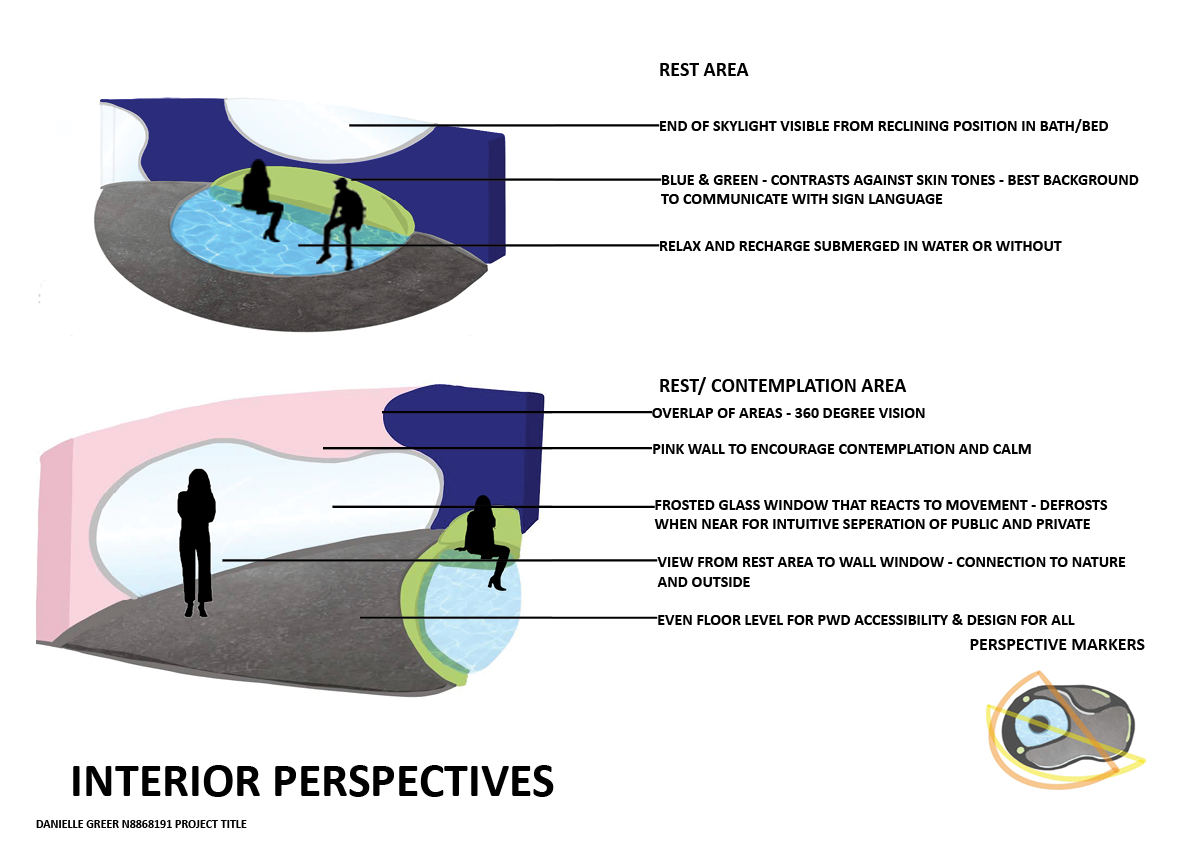 REST AREA

END OF SKYLIGHT VISIBLE FROM RECLINING POSITION IN BATH/BED

BLUE & GREEN - CONTRASTS AGAINST SKIN TONES - BEST BACKGROUND TO COMMUNICATE WITH SIGN LANGUAGE

RELAX AND RECHARGE SUBMERGED IN WATER OR WITHOUT

REST/ CONTEMPLATION AREA

OVERLAP OF AREAS - 360 DEGREE VISION

PINK WALL TO ENCOURAGE CONTEMPLATION AND CALM

FROSTED GLASS WINDOW THAT REACTS TO MOVEMENT - DEFROSTS WHEN NEAR FOR INTUITIVE SEPERATION OF PUBLIC AND PRIVATE

VIEW FROM REST AREA TO WALL WINDOW - CONNECTION TO NATURE AND OUTSIDE

EVEN FLOOR LEVEL FOR PWD ACCESSIBILITY & DESIGN FOR ALL

PERSPECTIVE MARKERS

INTERIOR PERSPECTIVES

DANIELLE GREER N8868191 PROJECT TITLE